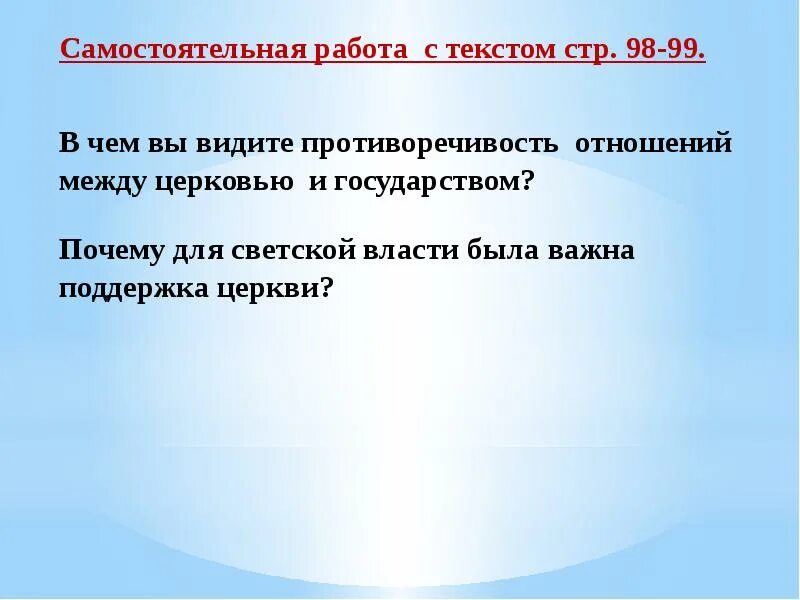 Самостоятельная работа с текстом стр. 98-99.

В чем вы видите противоречивость отношений между церковью и государством?

Почему для светской власти была важна поддержка церкви?